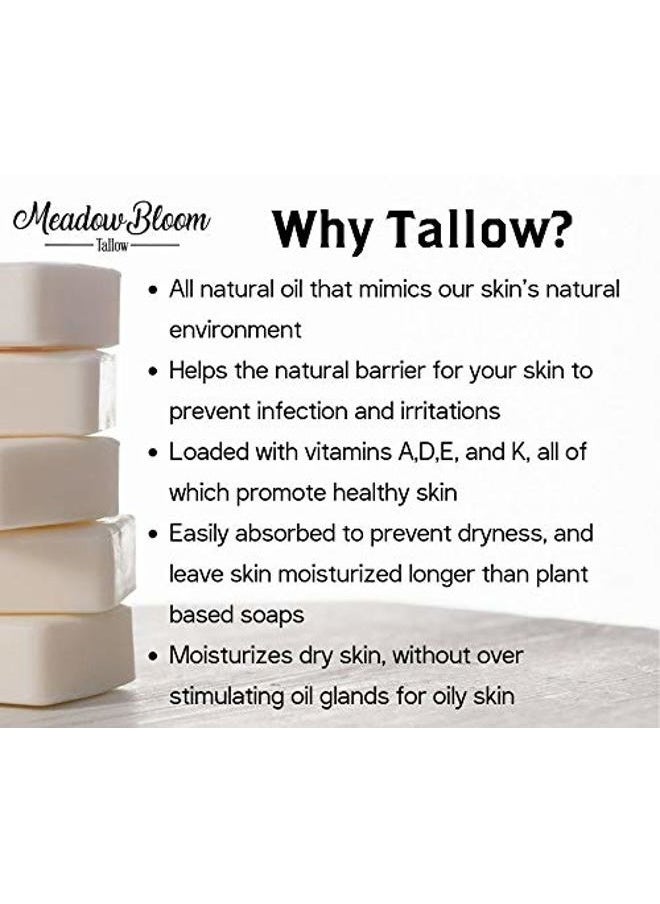 Meadow Bloom
Tallow

Why Tallow?

• All natural oil that mimics our skin's natural environment
• Helps the natural barrier for your skin to prevent infection and irritations
• Loaded with vitamins A,D,E, and K, all of which promote healthy skin
• Easily absorbed to prevent dryness, and leave skin moisturized longer than plant based soaps
• Moisturizes dry skin, without over stimulating oil glands for oily skin